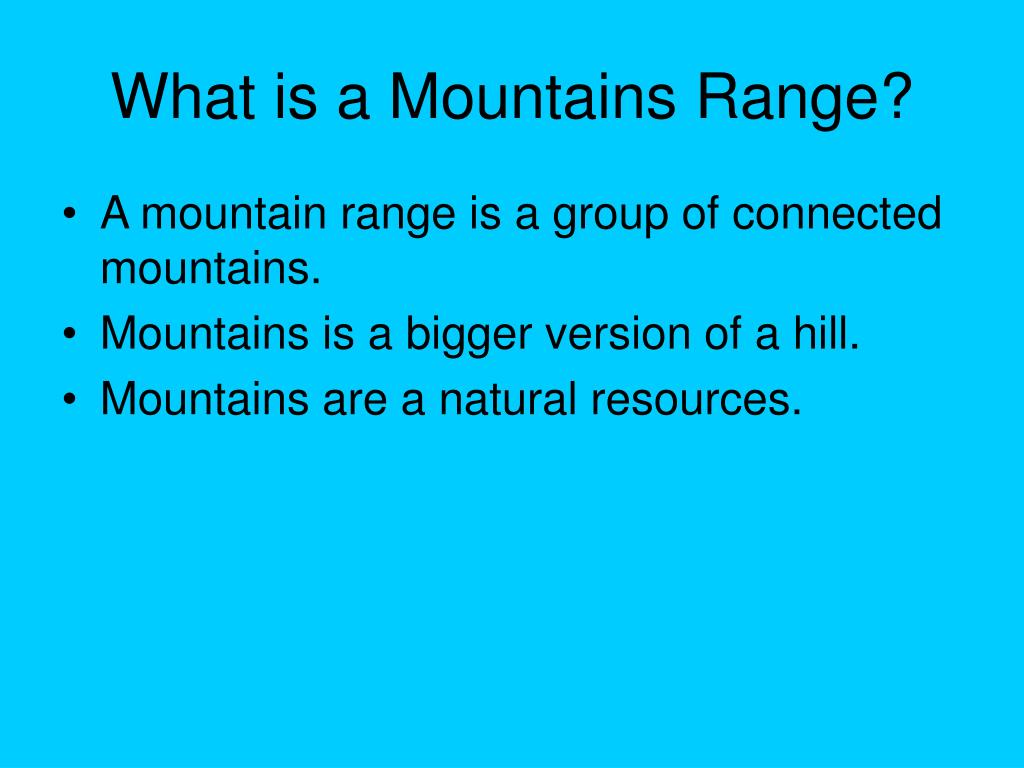 What is a Mountains Range?

• A mountain range is a group of connected mountains.
• Mountains is a bigger version of a hill.
• Mountains are a natural resources.